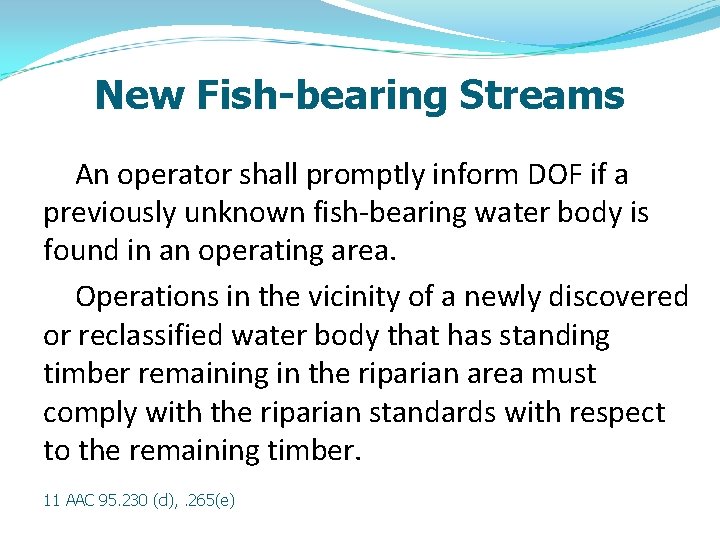 New Fish-bearing Streams

An operator shall promptly inform DOF if a previously unknown fish-bearing water body is found in an operating area.

Operations in the vicinity of a newly discovered or reclassified water body that has standing timber remaining in the riparian area must comply with the riparian standards with respect to the remaining timber.

11 AAC 95.230 (d), .265(e)